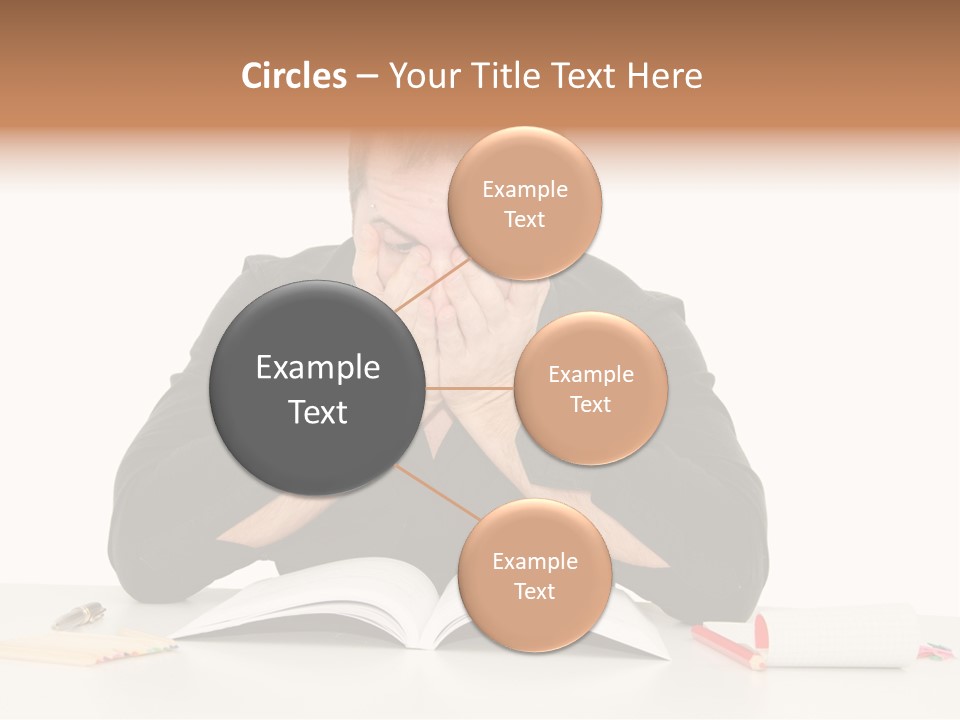 Circles – Your Title Text Here

Example Text

Example Text

Example Text

Example Text